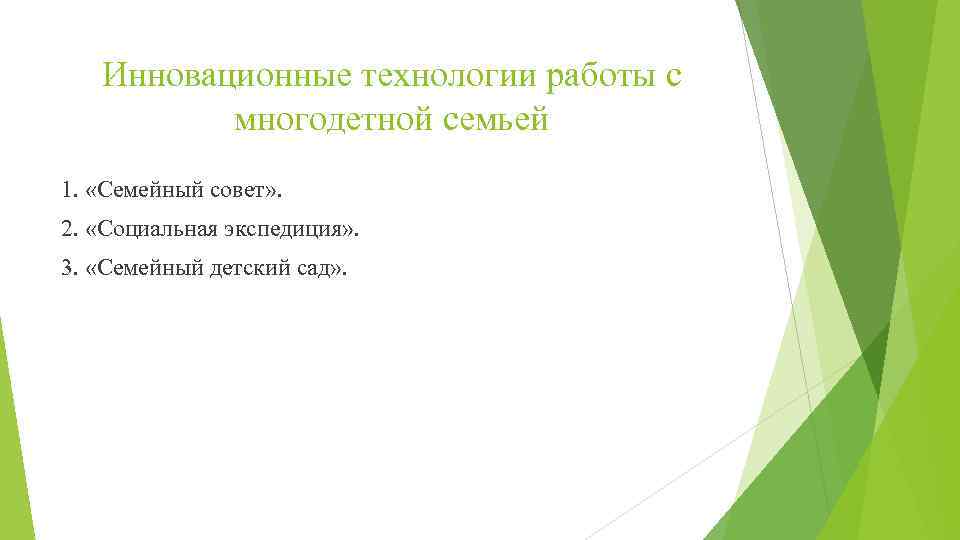 Инновационные технологии работы с многодетной семьей

1. «Семейный совет».

2. «Социальная экспедиция».

3. «Семейный детский сад».